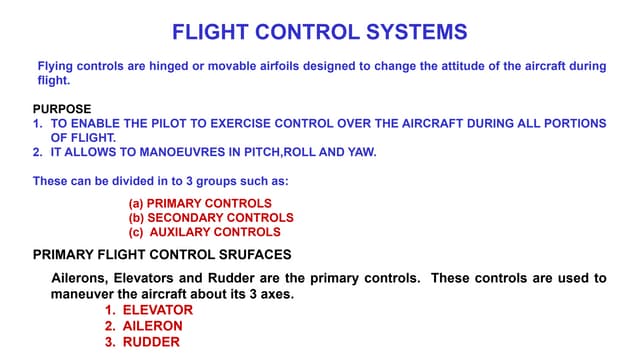 FLIGHT CONTROL SYSTEMS

Flying controls are hinged or movable airfoils designed to change the attitude of the aircraft during flight.

PURPOSE
1. TO ENABLE THE PILOT TO EXERCISE CONTROL OVER THE AIRCRAFT DURING ALL PORTIONS OF FLIGHT.
2. IT ALLOWS TO MANOEUVRES IN PITCH,ROLL AND YAW.

These can be divided in to 3 groups such as:

(a) PRIMARY CONTROLS
(b) SECONDARY CONTROLS
(c) AUXILARY CONTROLS

PRIMARY FLIGHT CONTROL SRUFACES

Ailerons, Elevators and Rudder are the primary controls. These controls are used to maneuver the aircraft about its 3 axes.
1. ELEVATOR
2. AILERON
3. RUDDER